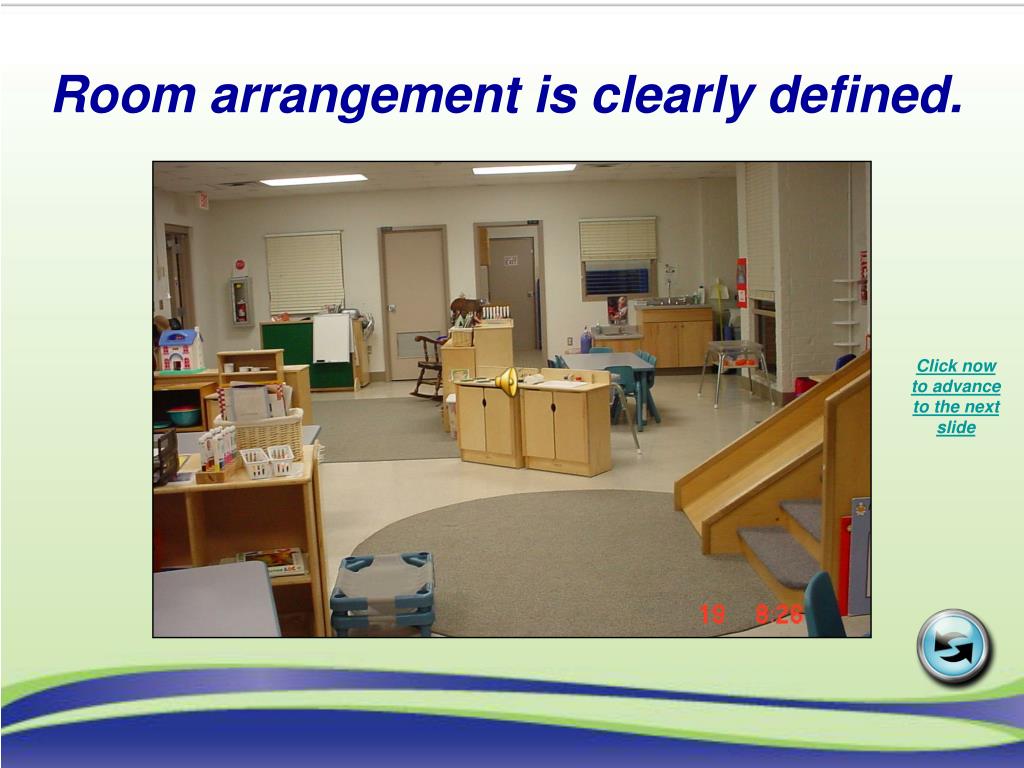 Room arrangement is clearly defined.

Click now to advance to the next slide

19 8:28